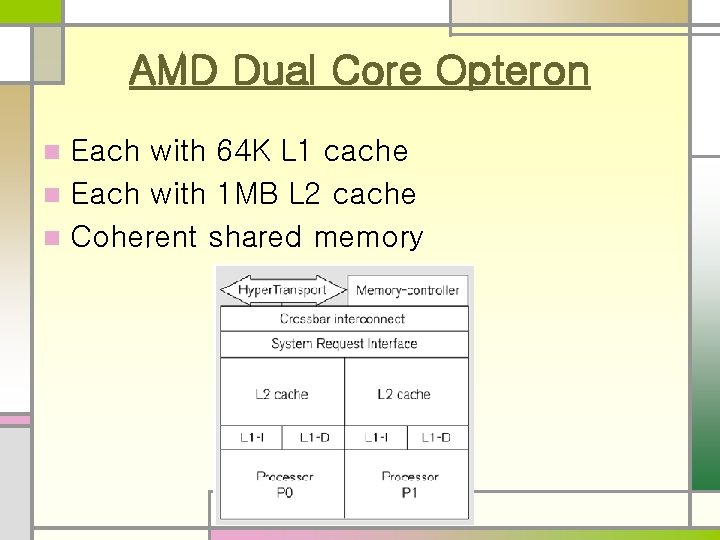 AMD Dual Core Opteron

Each with 64K L1 cache
Each with 1MB L2 cache
Coherent shared memory

HyperTransport
Memory-controller
Crossbar interconnect
System Request Interface
L2 cache
L2 cache
L1-I
L1-D
L1-I
L1-D
Processor P0
Processor P1